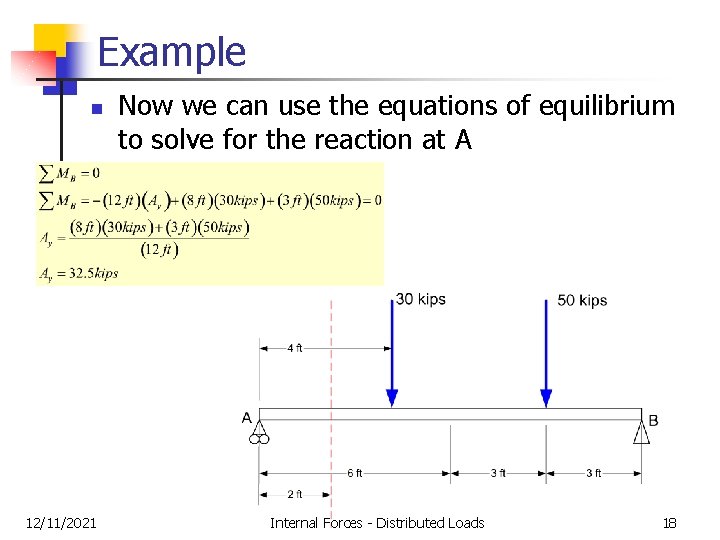 Example

Now we can use the equations of equilibrium to solve for the reaction at A

$\sum M_B = 0$
$\sum M_B = -(12\,ft)(A_y) + (8\,ft)(30kips) + (3\,ft)(50kips) = 0$
$A_y = \frac{(8\,ft)(30kips) + (3\,ft)(50kips)}{(12\,ft)}$
$A_y = 32.5kips$

30 kips
50 kips
4 ft
A
B
6 ft
3 ft
3 ft
2 ft

12/11/2021
Internal Forces - Distributed Loads
18